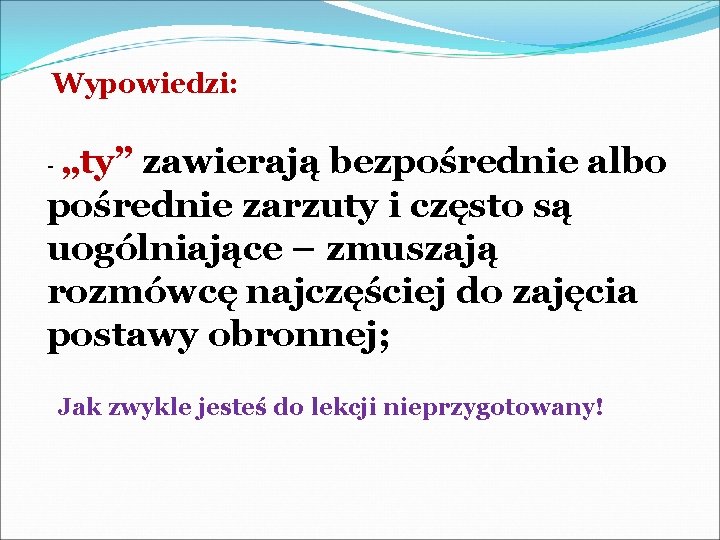 Wypowiedzi:

- „ty” zawierają bezpośrednie albo pośrednie zarzuty i często są uogólniające – zmuszają rozmówcę najczęściej do zajęcia postawy obronnej;

Jak zwykle jesteś do lekcji nieprzygotowany!